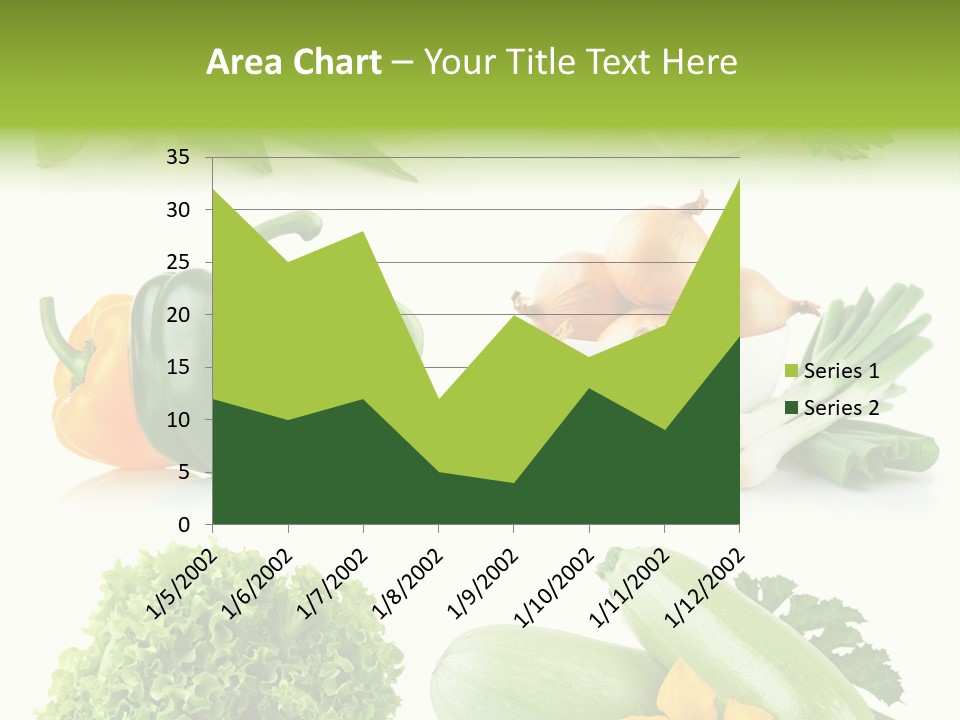 Area Chart – Your Title Text Here

35
30
25
20
15
10
5
0

1/5/2002
1/6/2002
1/7/2002
1/8/2002
1/9/2002
1/10/2002
1/11/2002
1/12/2002

Series 1
Series 2